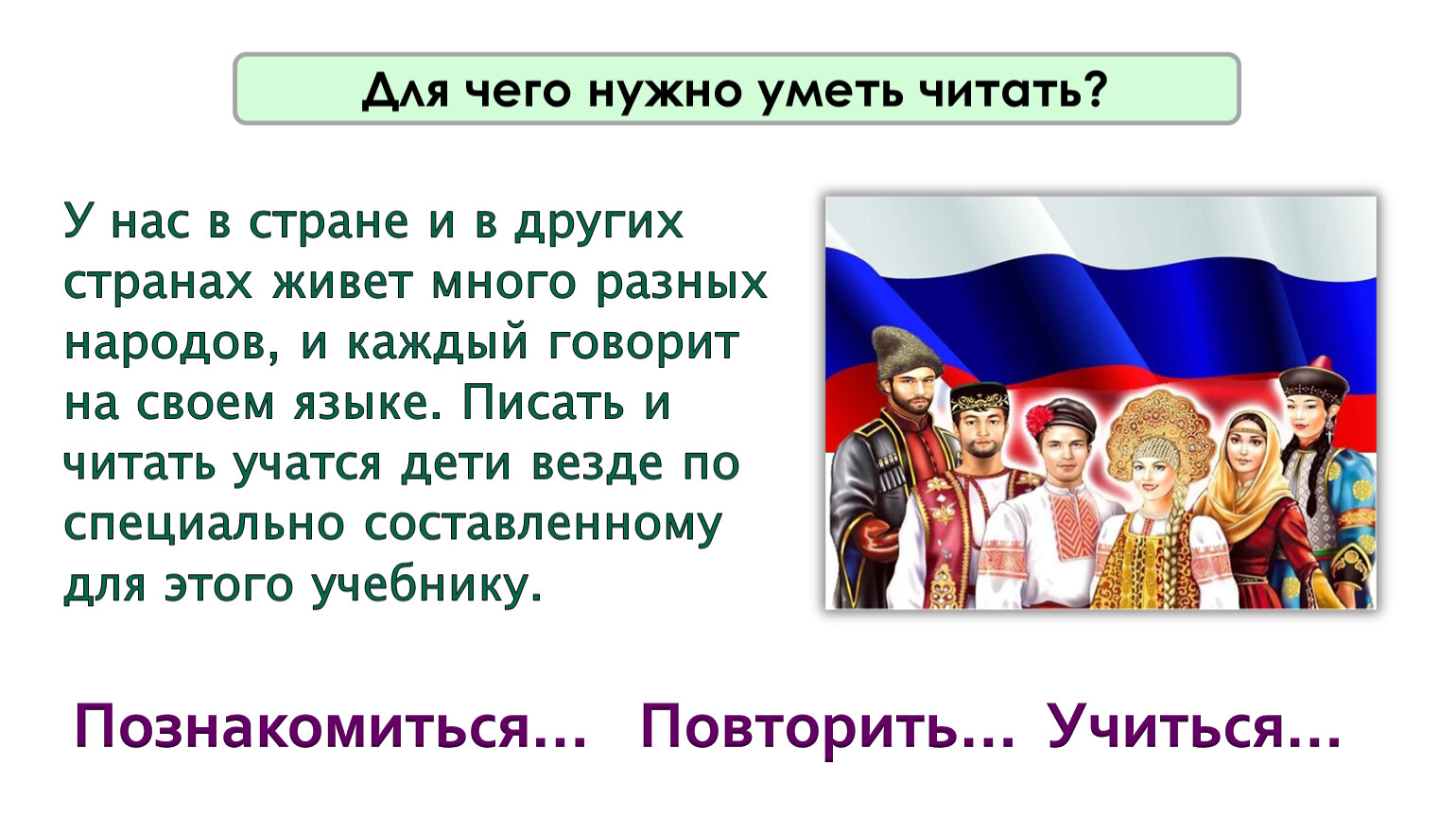 Для чего нужно уметь читать?

У нас в стране и в других странах живет много разных народов, и каждый говорит на своем языке. Писать и читать учатся дети везде по специально составленному для этого учебнику.

Познакомиться... Повторить... Учиться...